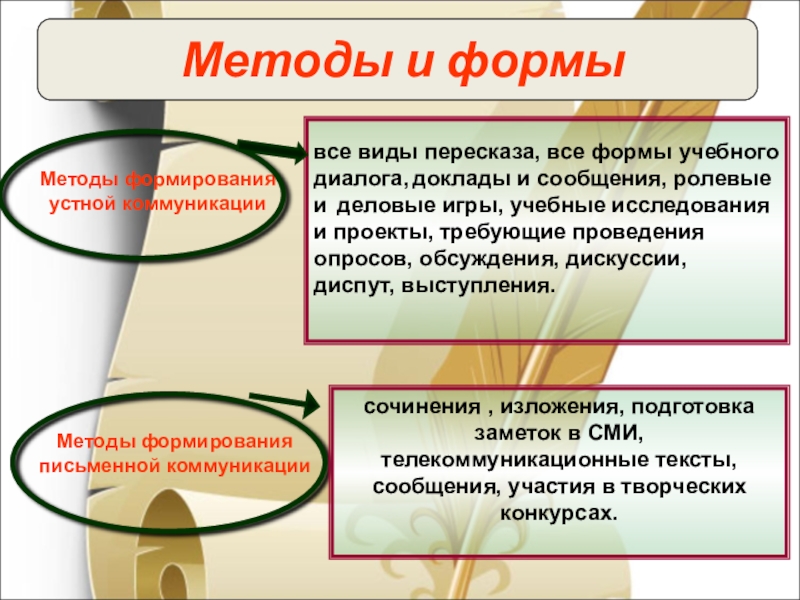 Методы и формы

Методы формирования устной коммуникации

все виды пересказа, все формы учебного диалога, доклады и сообщения, ролевые и деловые игры, учебные исследования и проекты, требующие проведения опросов, обсуждения, дискуссии, диспут, выступления.

Методы формирования письменной коммуникации

сочинения , изложения, подготовка заметок в СМИ, телекоммуникационные тексты, сообщения, участия в творческих конкурсах.